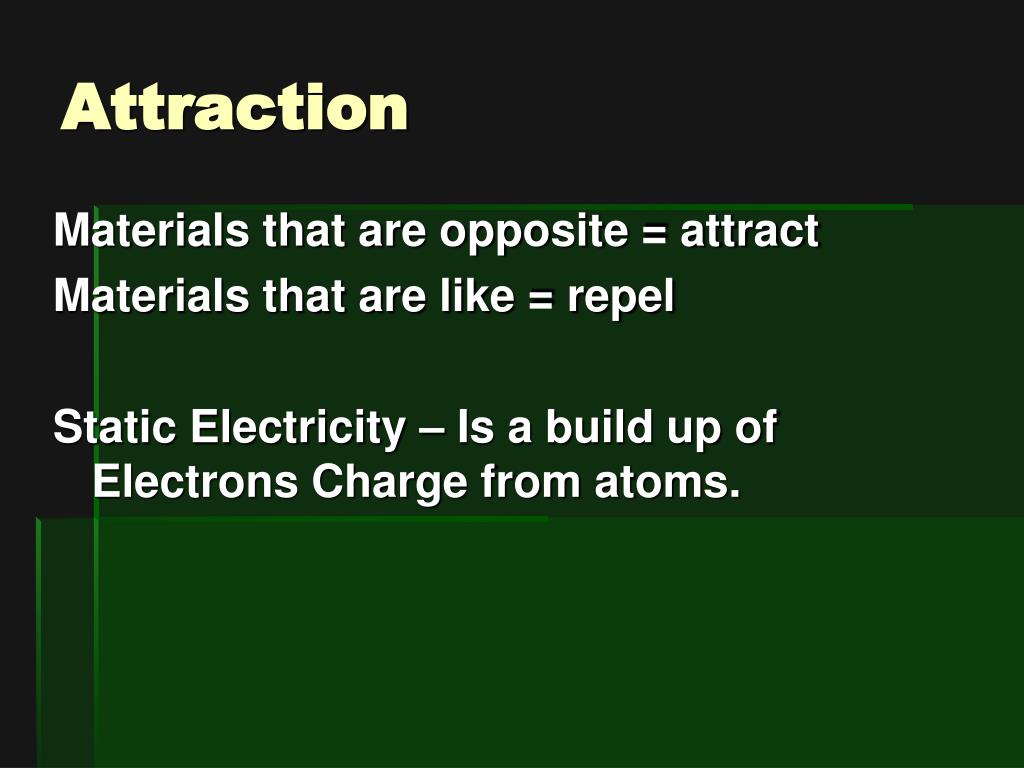 Attraction

Materials that are opposite = attract
Materials that are like = repel

Static Electricity – Is a build up of Electrons Charge from atoms.